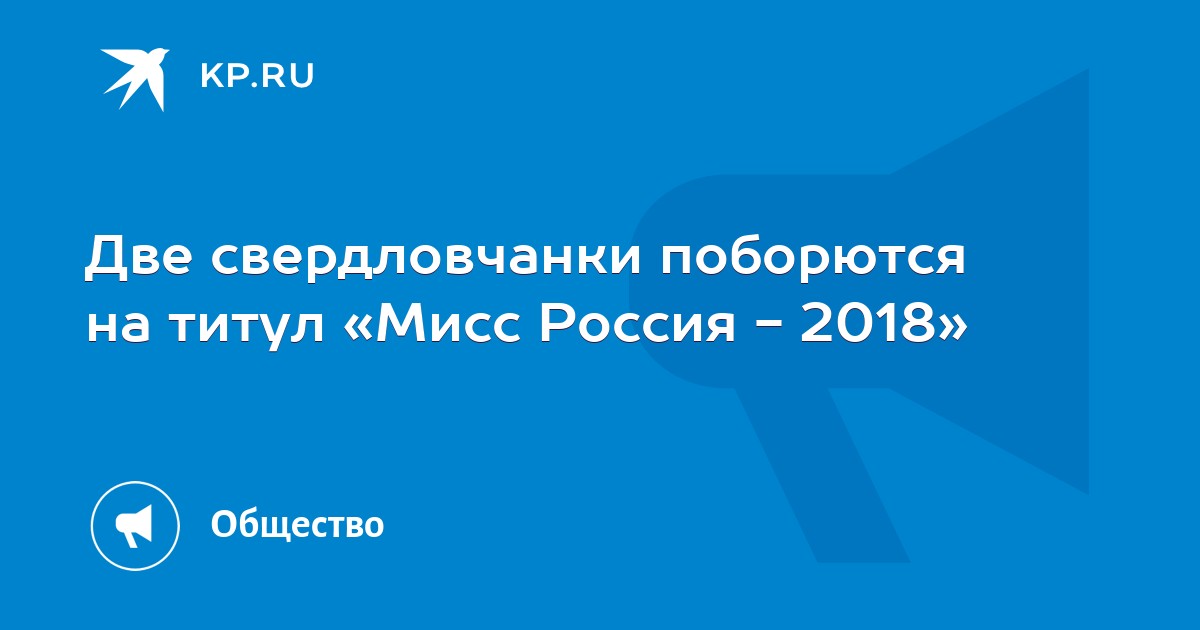 KP.RU

Две свердловчанки поборются на титул «Мисс Россия - 2018»

Общество